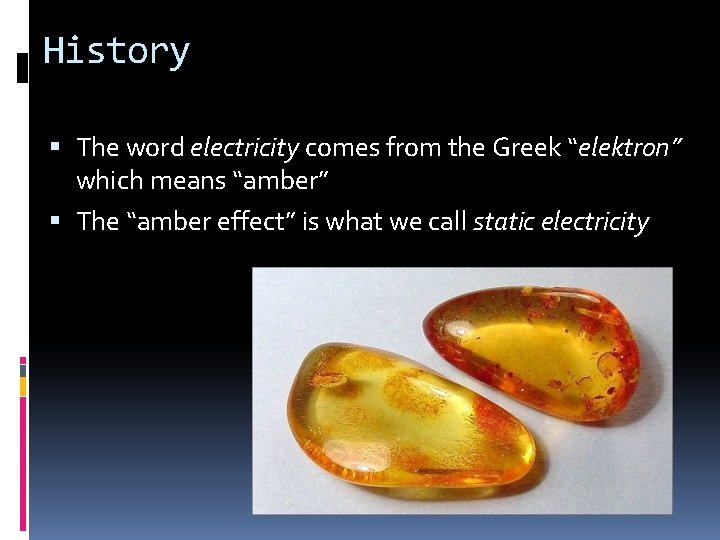 History

▪ The word electricity comes from the Greek “elektron” which means “amber”

▪ The “amber effect” is what we call static electricity